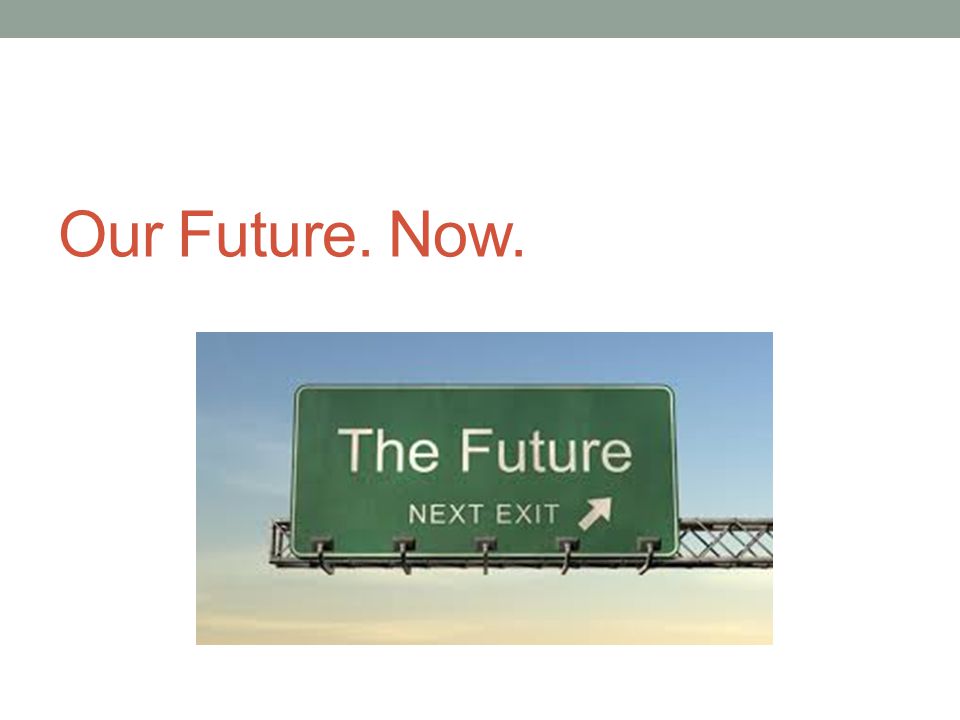 Our Future. Now.

The Future
NEXT EXIT